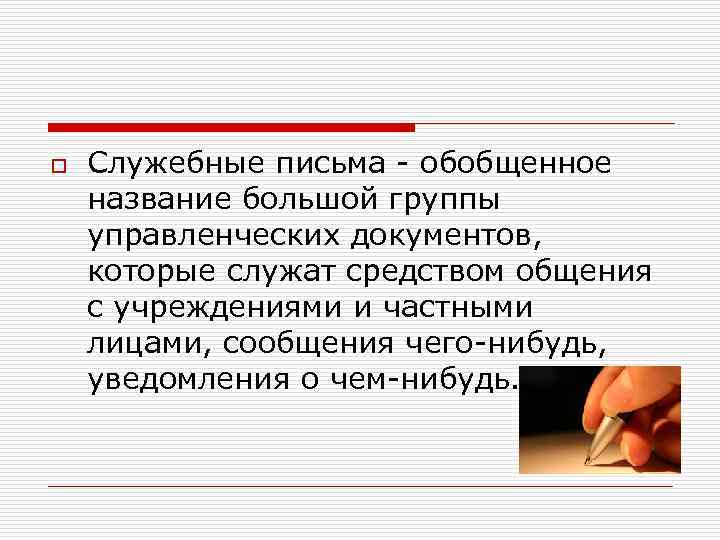 Служебные письма - обобщенное название большой группы управленческих документов, которые служат средством общения с учреждениями и частными лицами, сообщения чего-нибудь, уведомления о чем-нибудь.